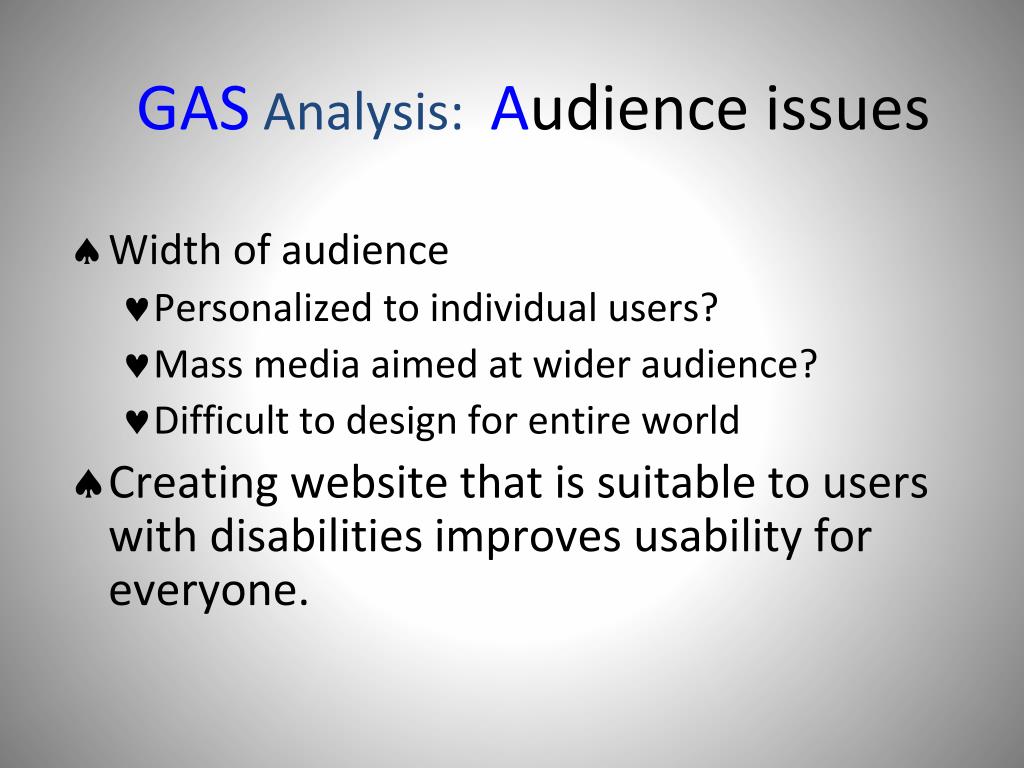 GAS Analysis: Audience issues

♠ Width of audience
♥ Personalized to individual users?
♥ Mass media aimed at wider audience?
♥ Difficult to design for entire world
♠ Creating website that is suitable to users with disabilities improves usability for everyone.